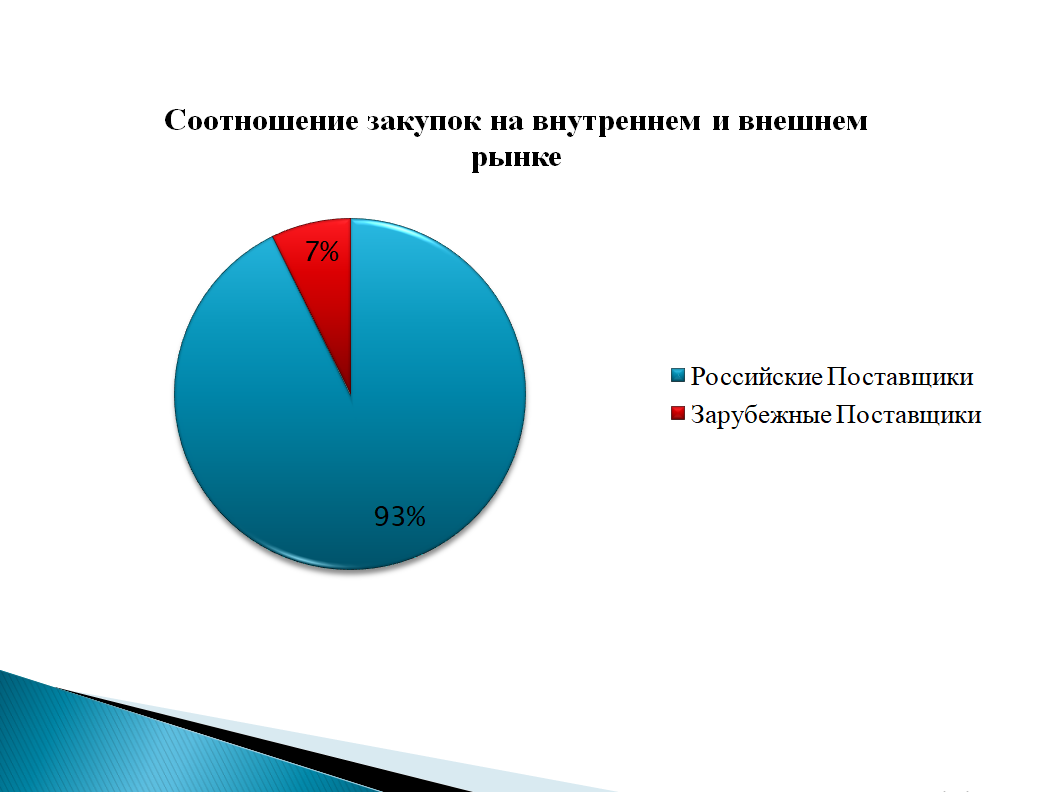 Соотношение закупок на внутреннем и внешнем рынке

7%

93%

Российские Поставщики
Зарубежные Поставщики